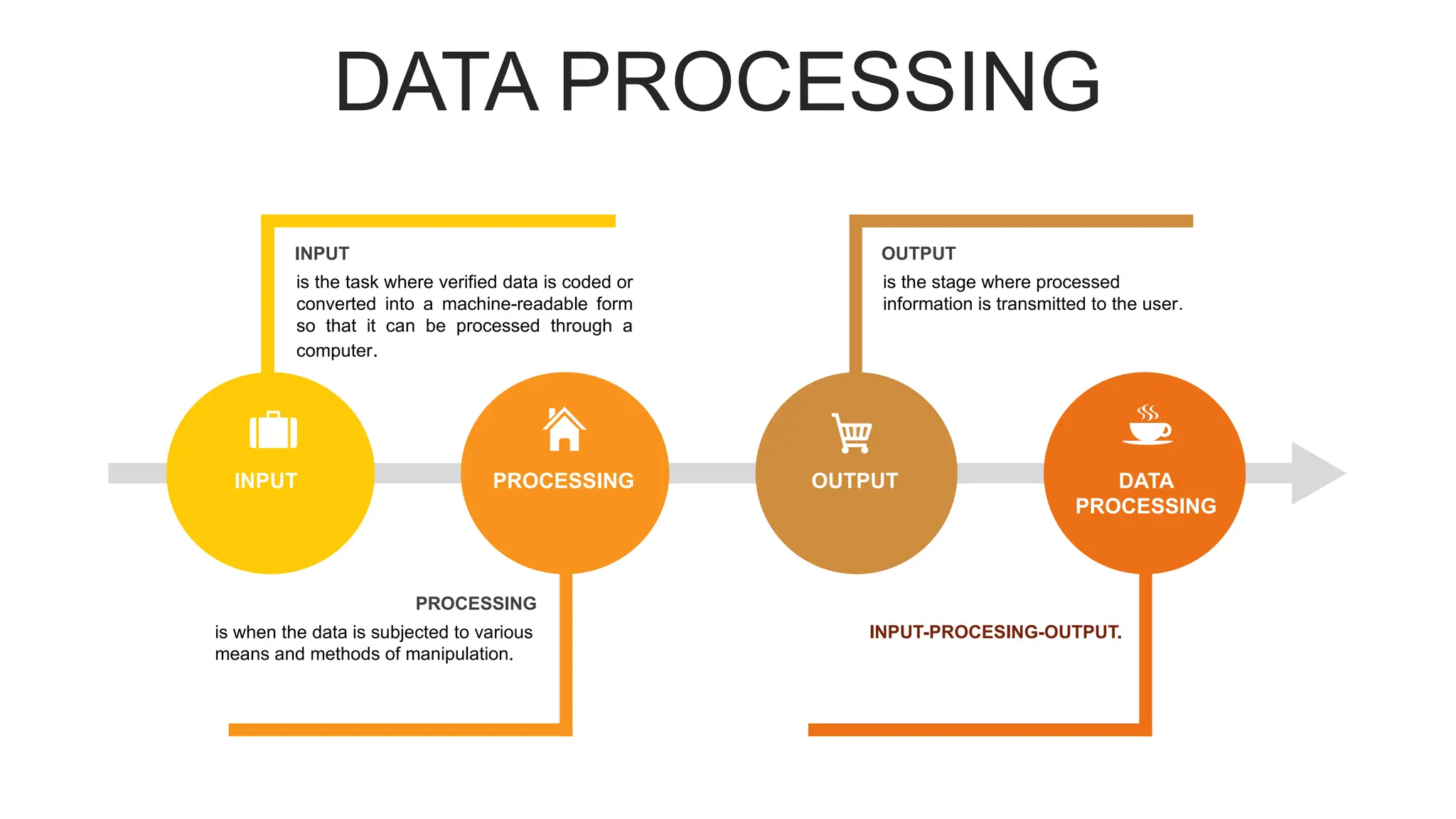 DATA PROCESSING

INPUT
is the task where verified data is coded or converted into a machine-readable form so that it can be processed through a computer.

OUTPUT
is the stage where processed information is transmitted to the user.

INPUT

PROCESSING

OUTPUT

DATA PROCESSING

PROCESSING
is when the data is subjected to various means and methods of manipulation.

INPUT-PROCESING-OUTPUT.